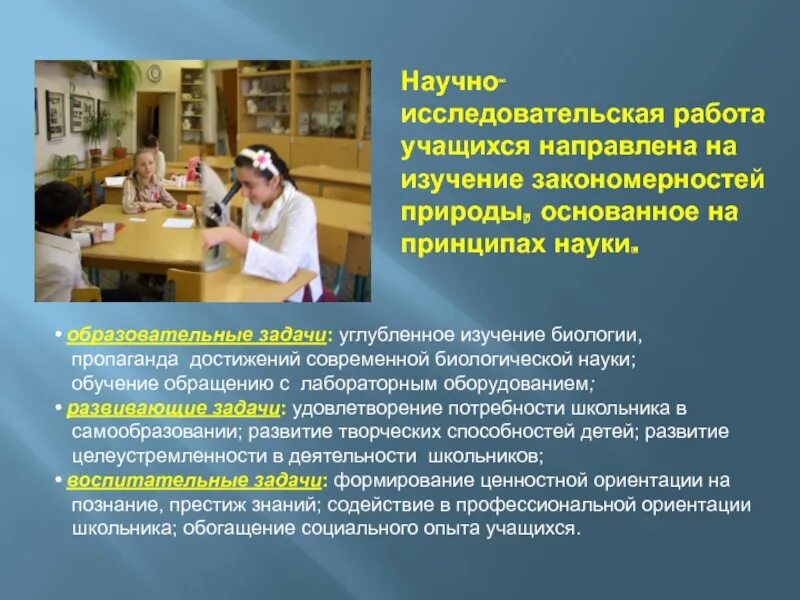 Научно-исследовательская работа учащихся направлена на изучение закономерностей природы, основанное на принципах науки.

• образовательные задачи: углубленное изучение биологии, пропаганда достижений современной биологической науки; обучение обращению с лабораторным оборудованием;
• развивающие задачи: удовлетворение потребности школьника в самообразовании; развитие творческих способностей детей; развитие целеустремленности в деятельности школьников;
• воспитательные задачи: формирование ценностной ориентации на познание, престиж знаний; содействие в профессиональной ориентации школьника; обогащение социального опыта учащихся.